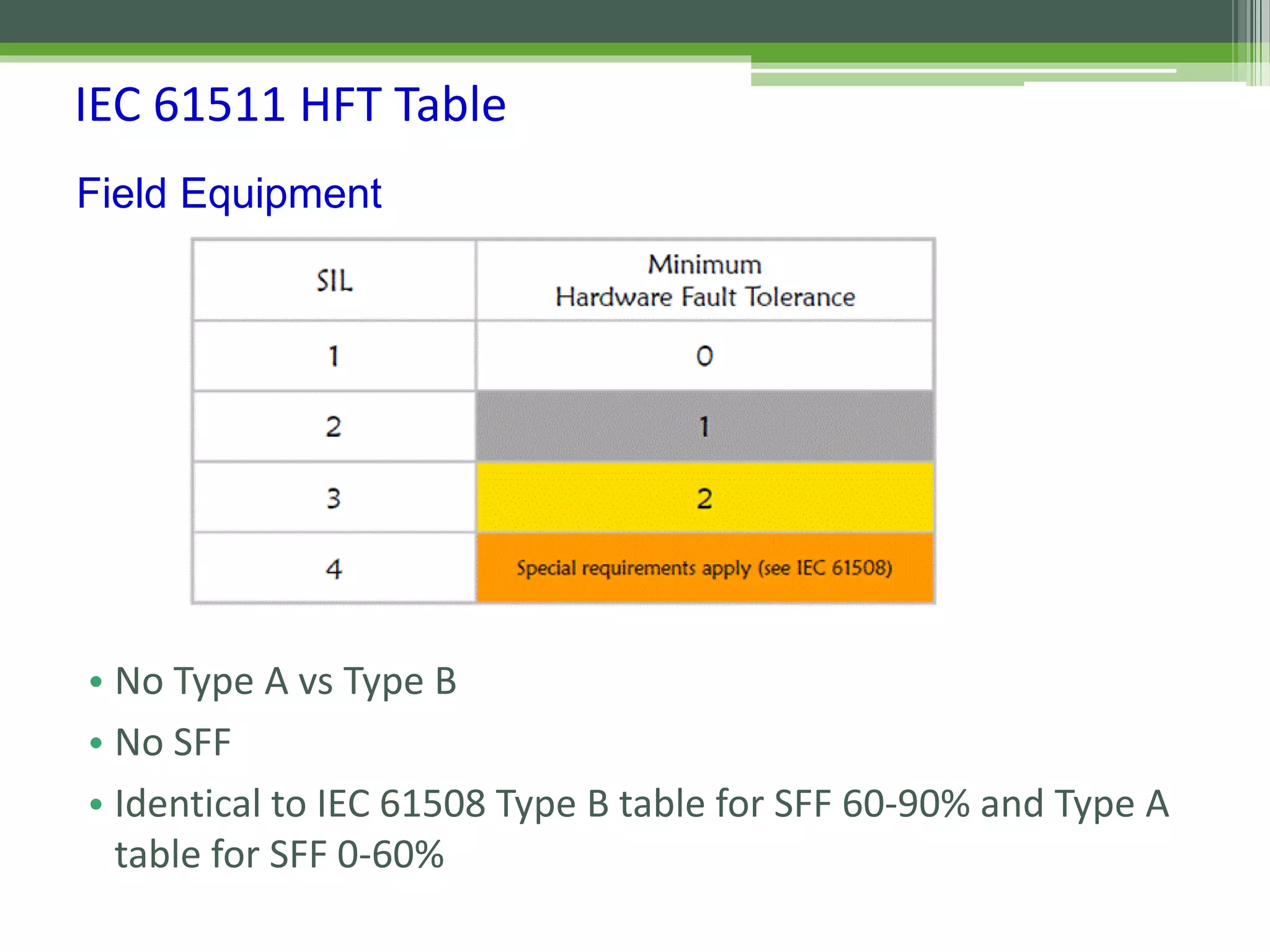 IEC 61511 HFT Table

Field Equipment

| SIL | Minimum Hardware Fault Tolerance |
|---|---|
| 1 | 0 |
| 2 | 1 |
| 3 | 2 |
| 4 | Special requirements apply (see IEC 61508) |

• No Type A vs Type B
• No SFF
• Identical to IEC 61508 Type B table for SFF 60-90% and Type A table for SFF 0-60%